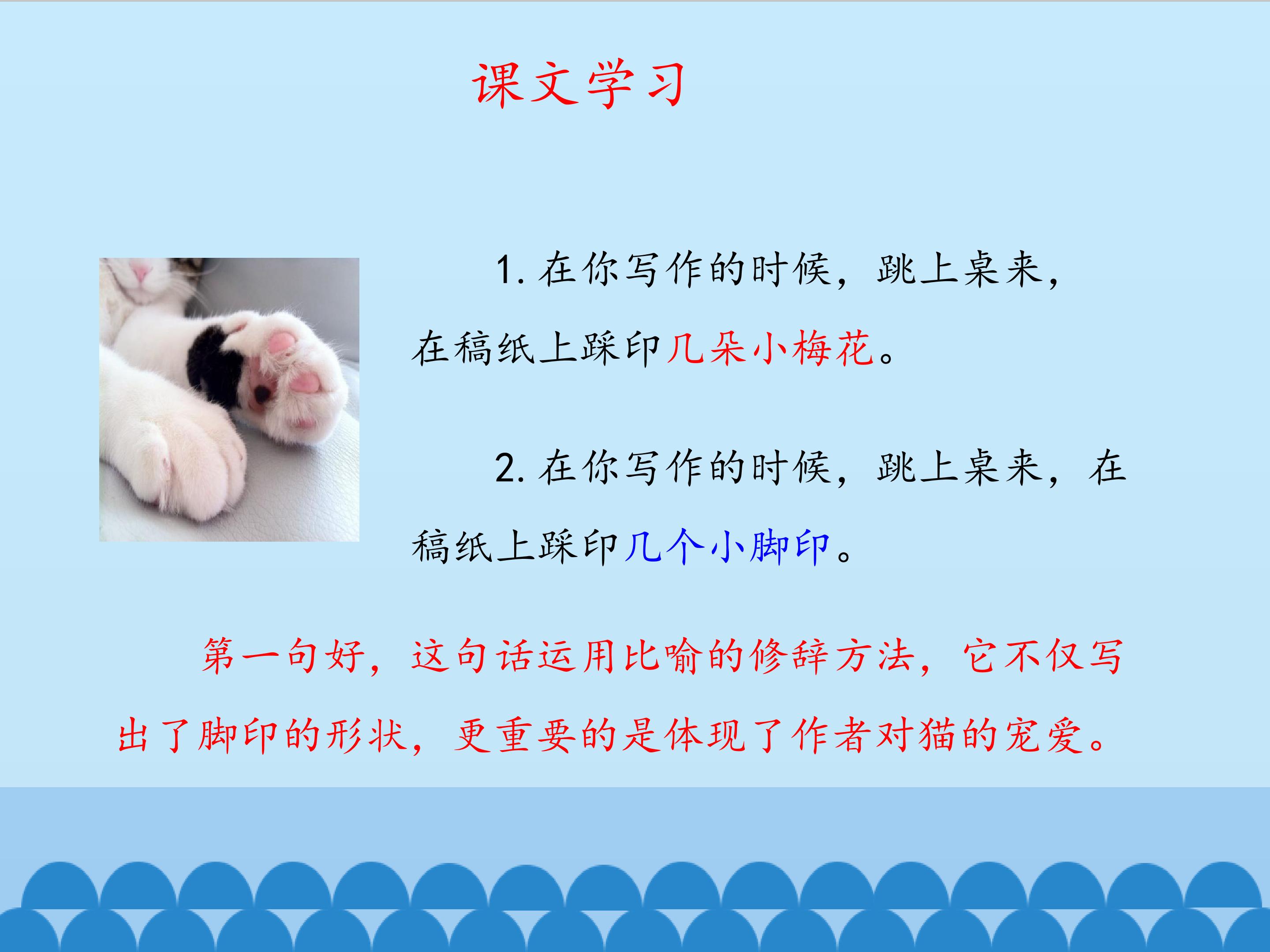 课文学习

1. 在你写作的时候，跳上桌来，在稿纸上踩印几朵小梅花。

2. 在你写作的时候，跳上桌来，在稿纸上踩印几个小脚印。

第一句好，这句话运用比喻的修辞方法，它不仅写出了脚印的形状，更重要的是体现了作者对猫的宠爱。